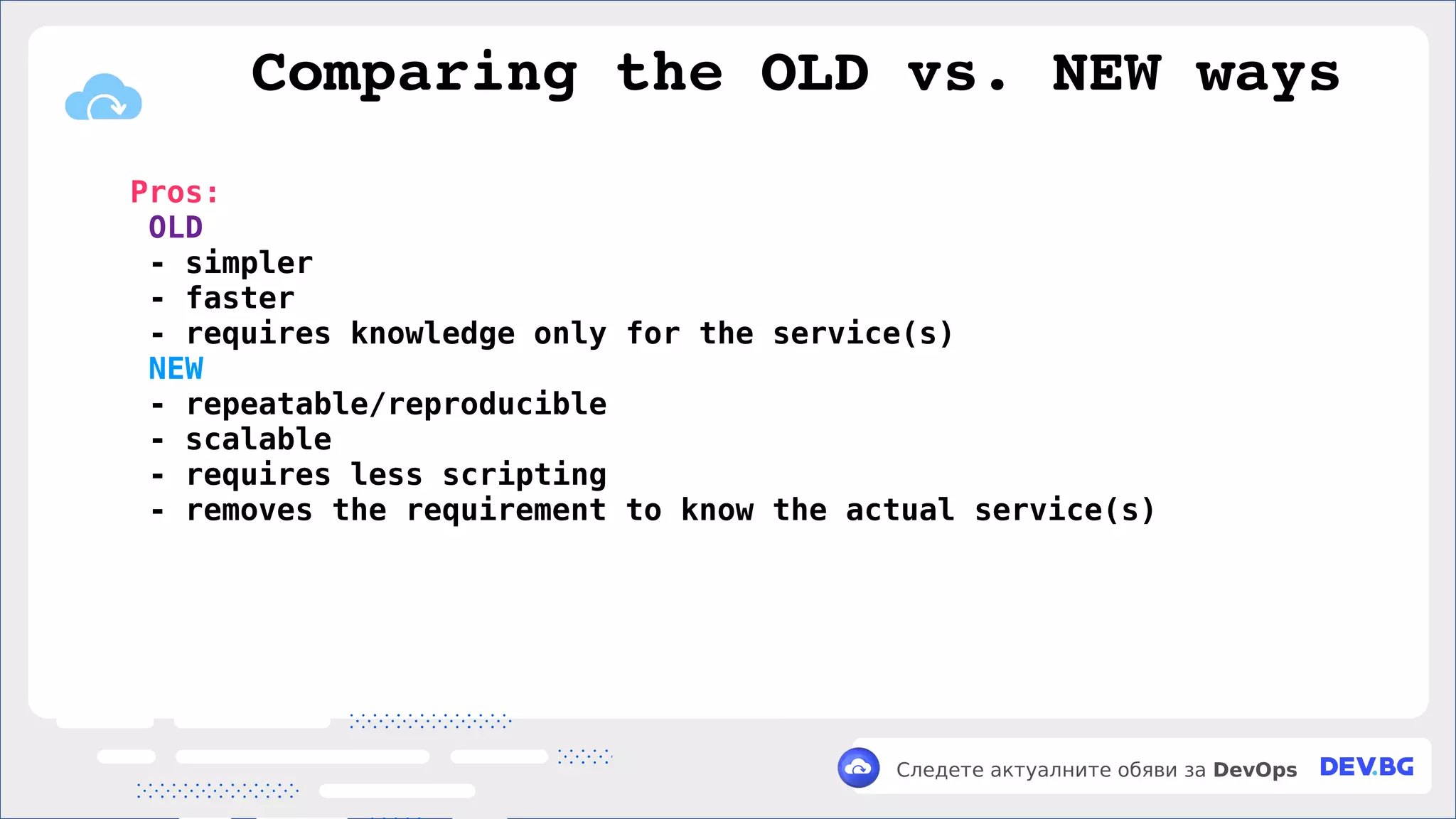 Comparing the OLD vs. NEW ways

Pros:
OLD
- simpler
- faster
- requires knowledge only for the service(s)
NEW
- repeatable/reproducible
- scalable
- requires less scripting
- removes the requirement to know the actual service(s)

Следете актуалните обяви за DevOps DEV.BG